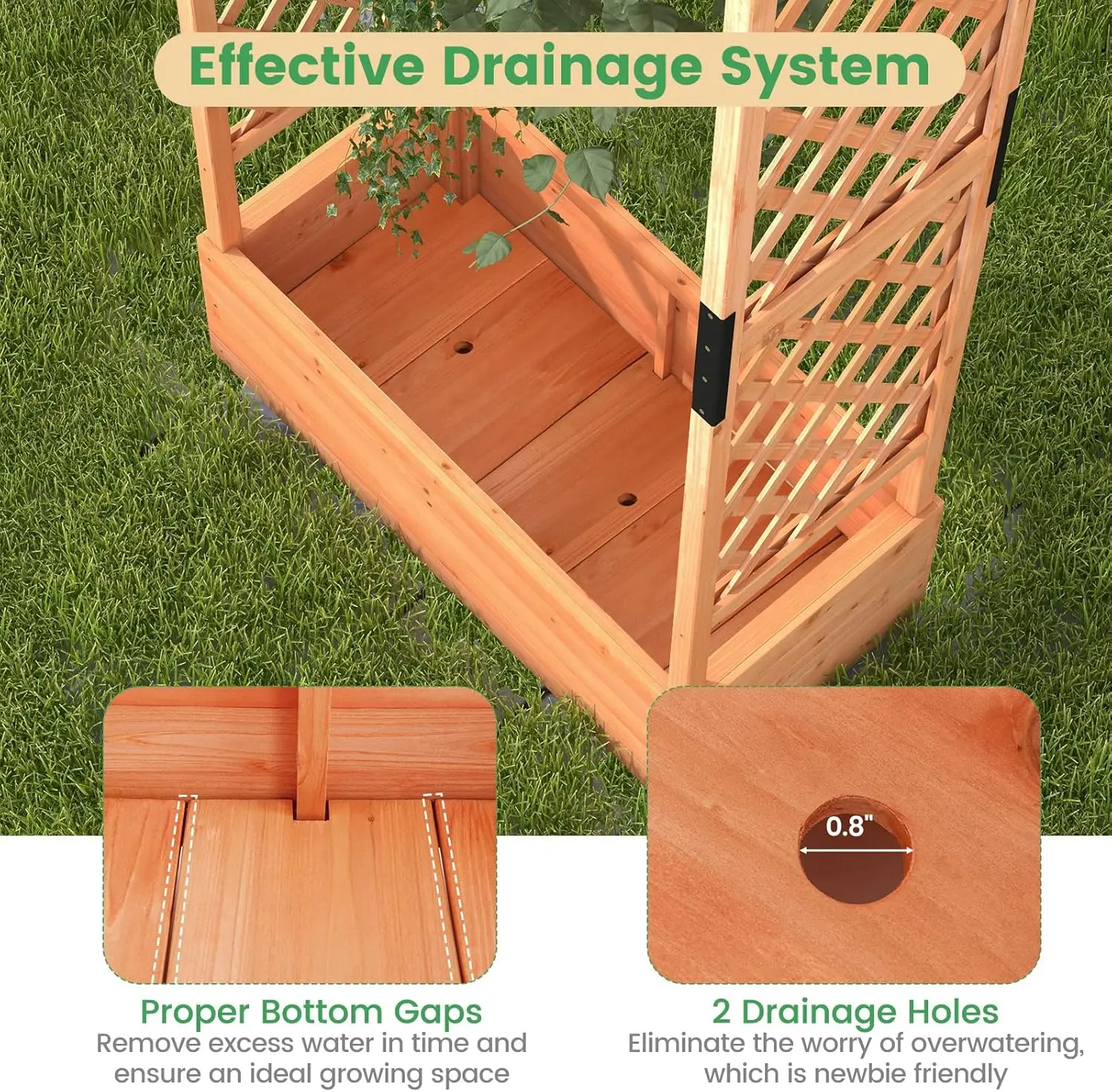 Effective Drainage System

0.8"

Proper Bottom Gaps
Remove excess water in time and ensure an ideal growing space

2 Drainage Holes
Eliminate the worry of overwatering, which is newbie friendly